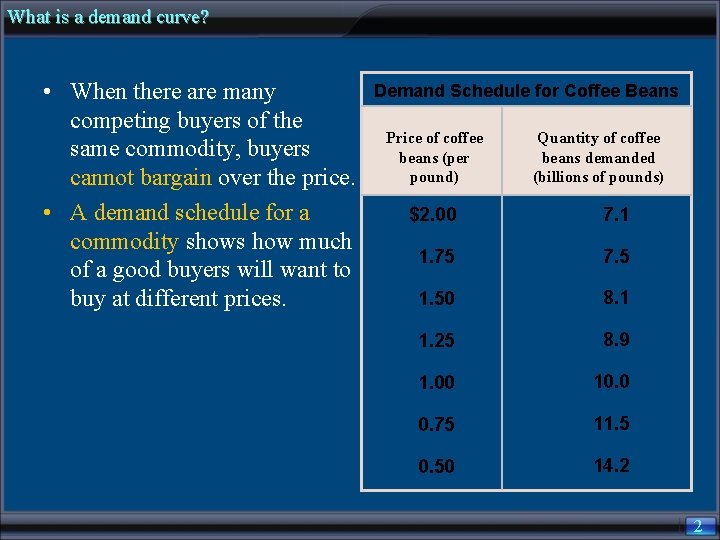 What is a demand curve?

• When there are many competing buyers of the same commodity, buyers cannot bargain over the price.

• A demand schedule for a commodity shows how much of a good buyers will want to buy at different prices.

Demand Schedule for Coffee Beans

| Price of coffee beans (per pound) | Quantity of coffee beans demanded (billions of pounds) |
|---|---|
| \$2.00 | 7.1 |
| 1.75 | 7.5 |
| 1.50 | 8.1 |
| 1.25 | 8.9 |
| 1.00 | 10.0 |
| 0.75 | 11.5 |
| 0.50 | 14.2 |

2